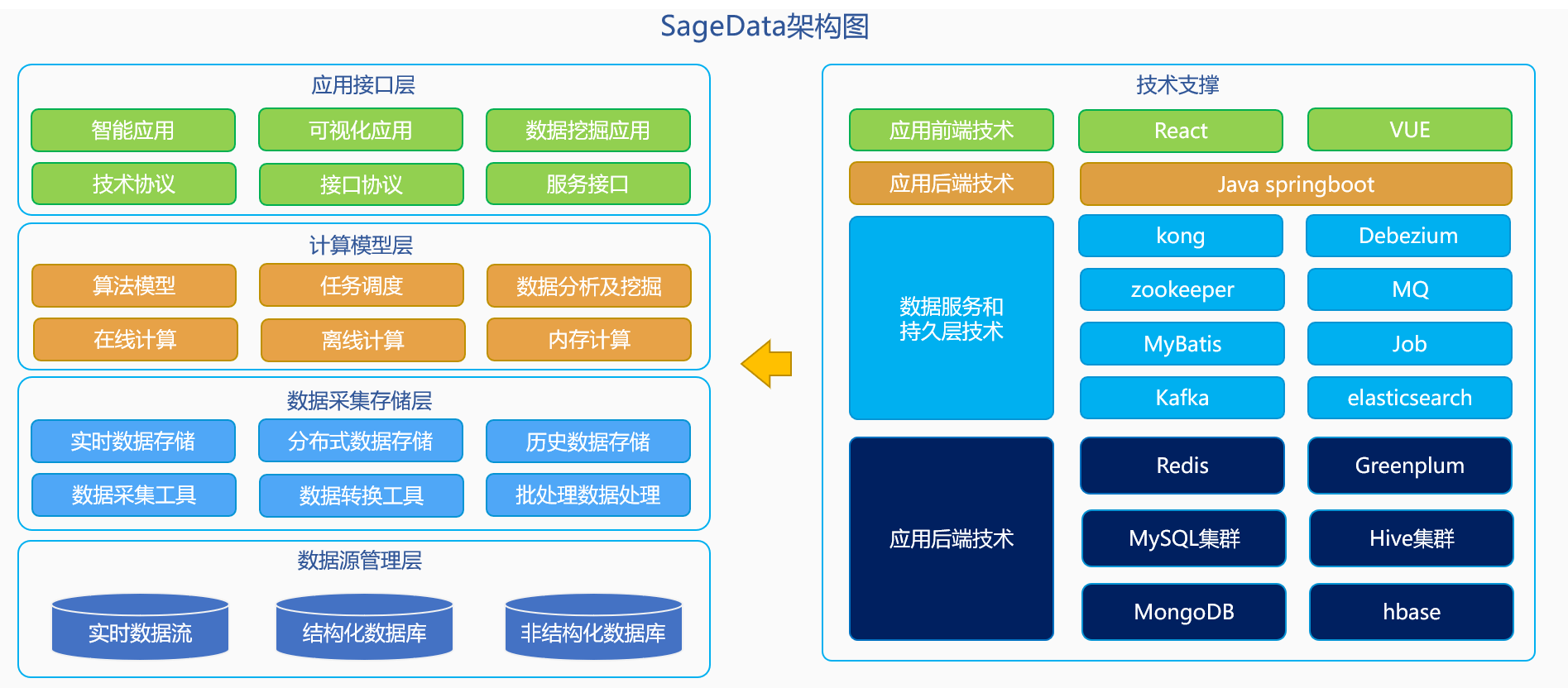 SageData架构图

应用接口层

智能应用
可视化应用
数据挖掘应用
技术协议
接口协议
服务接口

计算模型层

算法模型
任务调度
数据分析及挖掘
在线计算
离线计算
内存计算

数据采集存储层

实时数据存储
分布式数据存储
历史数据存储
数据采集工具
数据转换工具
批处理数据处理

数据源管理层

实时数据流
结构化数据库
非结构化数据库

技术支撑

应用前端技术
React
VUE
应用后端技术
Java springboot
数据服务和持久层技术
kong
Debezium
zookeeper
MQ
MyBatis
Job
Kafka
elasticsearch
应用后端技术
Redis
Greenplum
MySQL集群
Hive集群
MongoDB
hbase